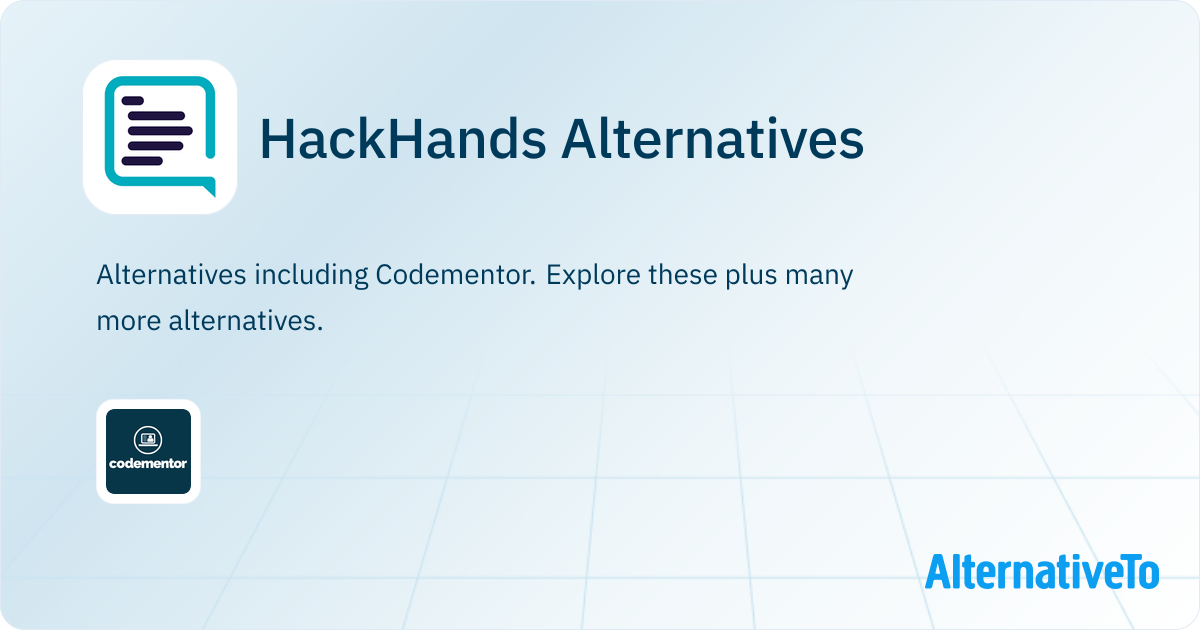 HackHands Alternatives

Alternatives including Codementor. Explore these plus many more alternatives.

codementor

AlternativeTo